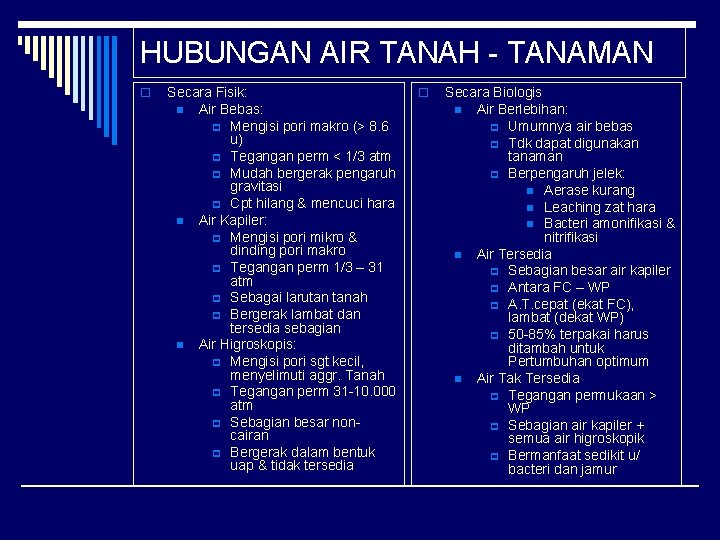 HUBUNGAN AIR TANAH - TANAMAN

Secara Fisik:
Air Bebas:
Mengisi pori makro (> 8.6 u)
Tegangan perm < 1/3 atm
Mudah bergerak pengaruh gravitasi
Cpt hilang & mencuci hara
Air Kapiler:
Mengisi pori mikro & dinding pori makro
Tegangan perm 1/3 – 31 atm
Sebagai larutan tanah
Bergerak lambat dan tersedia sebagian
Air Higroskopis:
Mengisi pori sgt kecil, menyelimuti aggr. Tanah
Tegangan perm 31-10.000 atm
Sebagian besar non-cairan
Bergerak dalam bentuk uap & tidak tersedia

Secara Biologis
Air Berlebihan:
Umumnya air bebas
Tdk dapat digunakan tanaman
Berpengaruh jelek:
Aerase kurang
Leaching zat hara
Bacteri amonifikasi & nitrifikasi
Air Tersedia
Sebagian besar air kapiler
Antara FC – WP
A.T.cepat (ekat FC), lambat (dekat WP)
50-85% terpakai harus ditambah untuk Pertumbuhan optimum
Air Tak Tersedia
Tegangan permukaan > WP
Sebagian air kapiler + semua air higroskopik
Bermanfaat sedikit u/ bacteri dan jamur